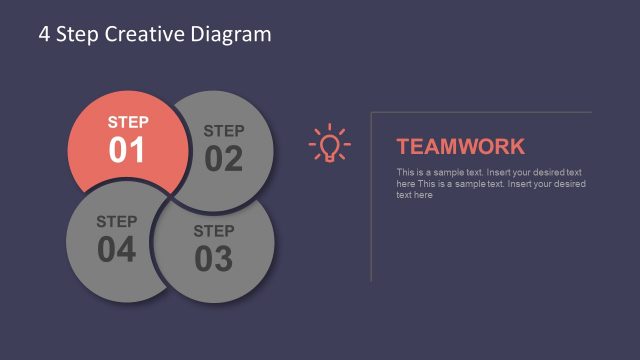 4 Step Creative Diagram

STEP
01

STEP
02

STEP
04

STEP
03

TEAMWORK

This is a sample text. Insert your desired text here This is a sample text. Insert your desired text here